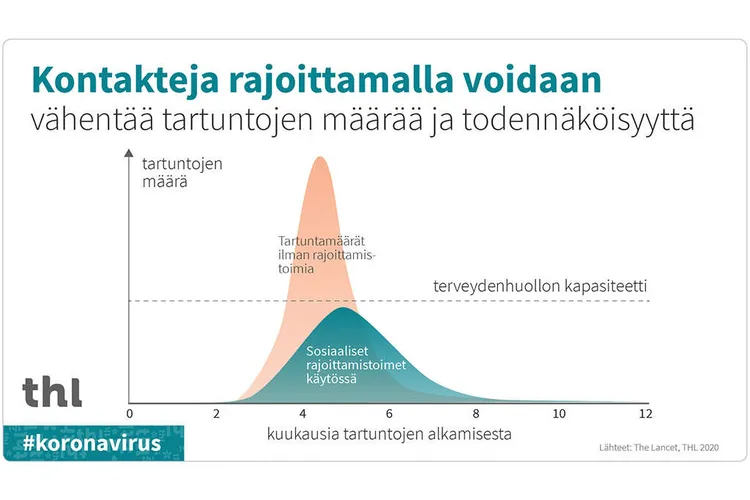 Kontakteja rajoittamalla voidaan
vähentää tartuntojen määrää ja todennäköisyyttä

tartuntojen määrä

Tartuntamäärät ilman rajoittamistoimia

terveydenhuollon kapasiteetti

Sosiaaliset rajoittamistoimet käytössä

0 2 4 6 8 10 12

kuukausia tartuntojen alkamisesta

thl

#koronavirus

Lähteet: The Lancet, THL 2020